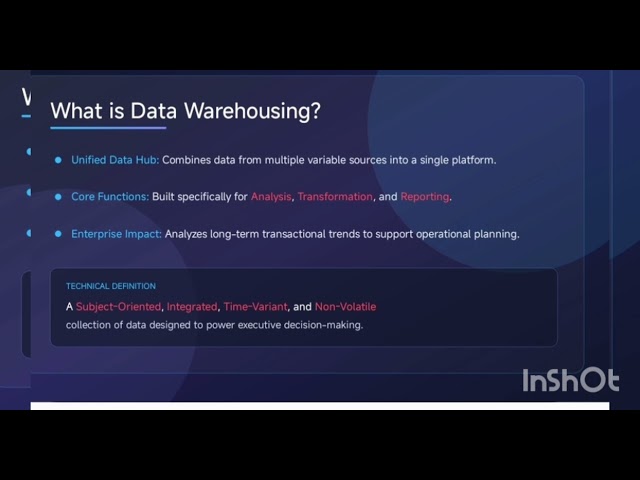 What is Data Warehousing?

Unified Data Hub: Combines data from multiple variable sources into a single platform.

Core Functions: Built specifically for Analysis, Transformation, and Reporting.

Enterprise Impact: Analyzes long-term transactional trends to support operational planning.

TECHNICAL DEFINITION

A Subject-Oriented, Integrated, Time-Variant, and Non-Volatile collection of data designed to power executive decision-making.

InShOt